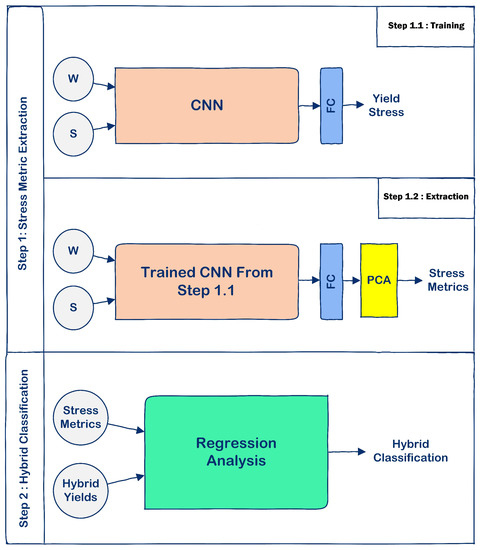 Step 1: Stress Metric Extraction

Step 1.1 : Training

W

S

CNN

FC

Yield Stress

Step 1.2 : Extraction

W

S

Trained CNN From Step 1.1

FC

PCA

Stress Metrics

Step 2 : Hybrid Classification

Stress Metrics

Hybrid Yields

Regression Analysis

Hybrid Classification